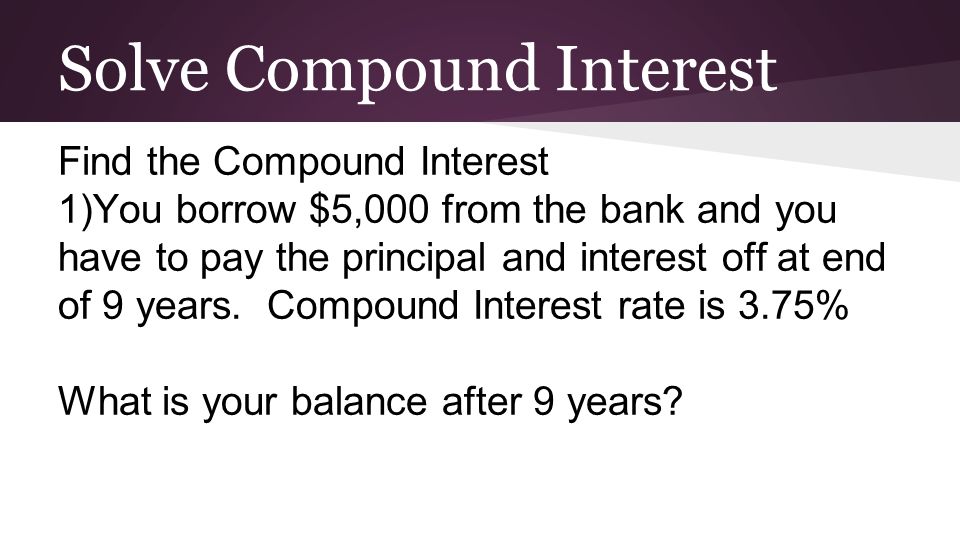 Solve Compound Interest

Find the Compound Interest
1)You borrow \$5,000 from the bank and you have to pay the principal and interest off at end of 9 years. Compound Interest rate is 3.75%

What is your balance after 9 years?